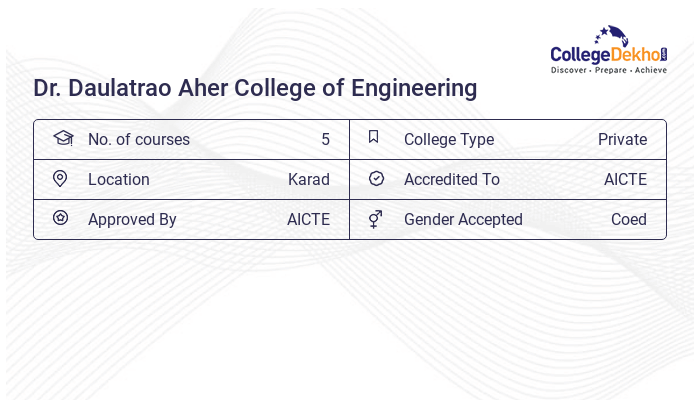 CollegeDekho.com
Discover • Prepare • Achieve

Dr. Daulatrao Aher College of Engineering

| No. of courses | 5 | College Type | Private |
|---|---|---|---|
| Location | Karad | Accredited To | AICTE |
| Approved By | AICTE | Gender Accepted | Coed |